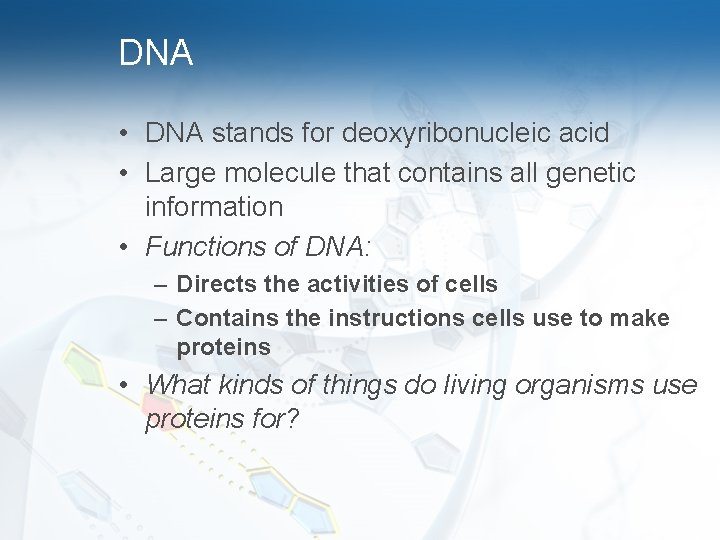 DNA

• DNA stands for deoxyribonucleic acid
• Large molecule that contains all genetic information
• Functions of DNA:
– Directs the activities of cells
– Contains the instructions cells use to make proteins
• What kinds of things do living organisms use proteins for?